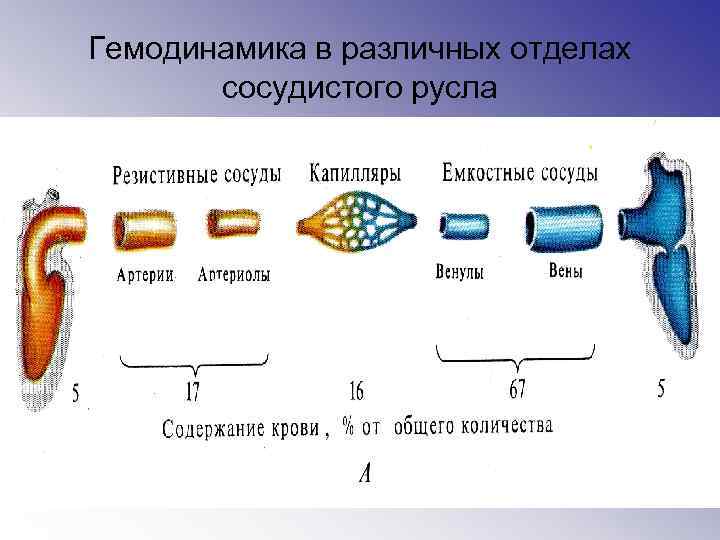 Гемодинамика в различных отделах сосудистого русла

Резистивные сосуды

Капилляры

Емкостные сосуды

Артерии

Артериолы

Венулы

Вены

5

17

16

67

5

Содержание крови , % от общего количества

А